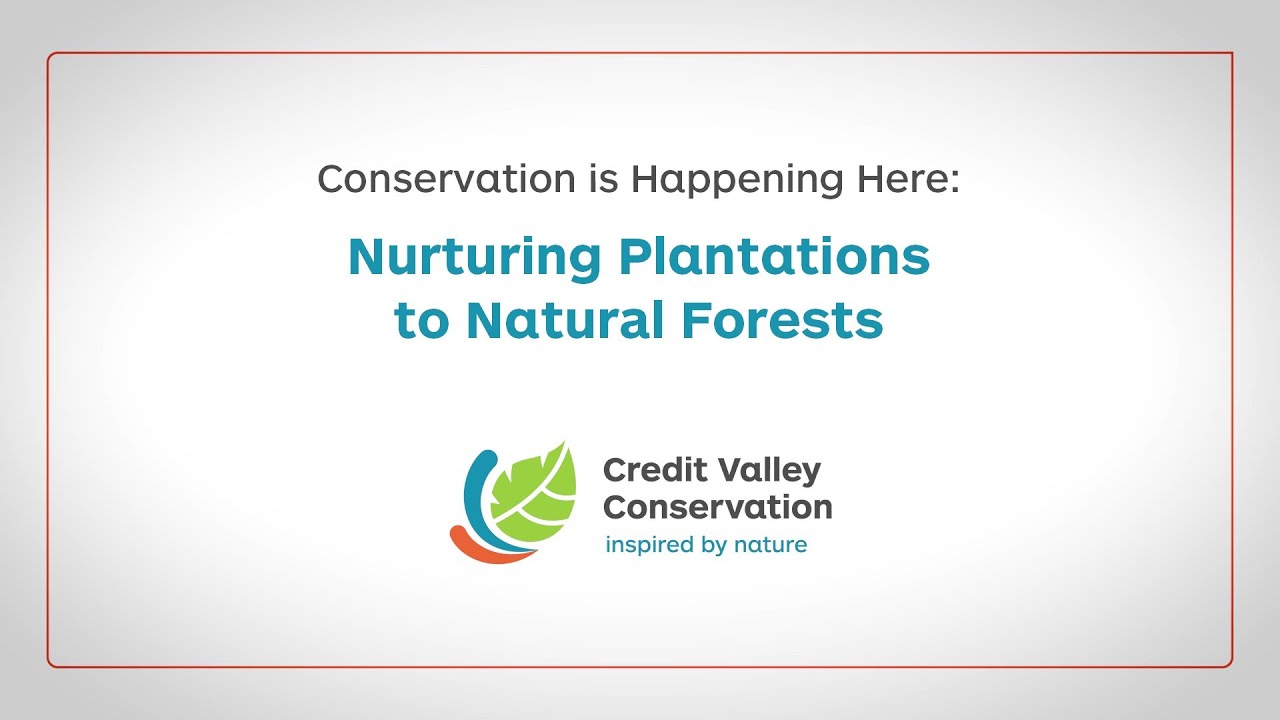 Conservation is Happening Here:

Nurturing Plantations to Natural Forests

Credit Valley Conservation
inspired by nature